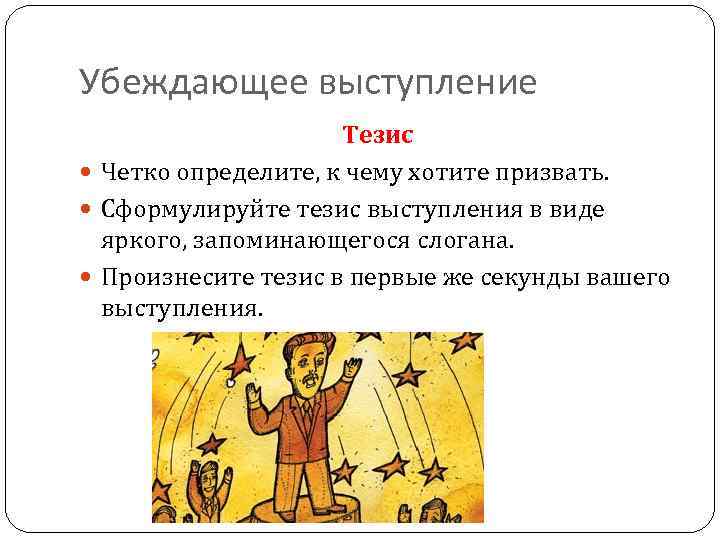 Убеждающее выступление

Тезис

Четко определите, к чему хотите призвать.

Сформулируйте тезис выступления в виде яркого, запоминающегося слогана.

Произнесите тезис в первые же секунды вашего выступления.